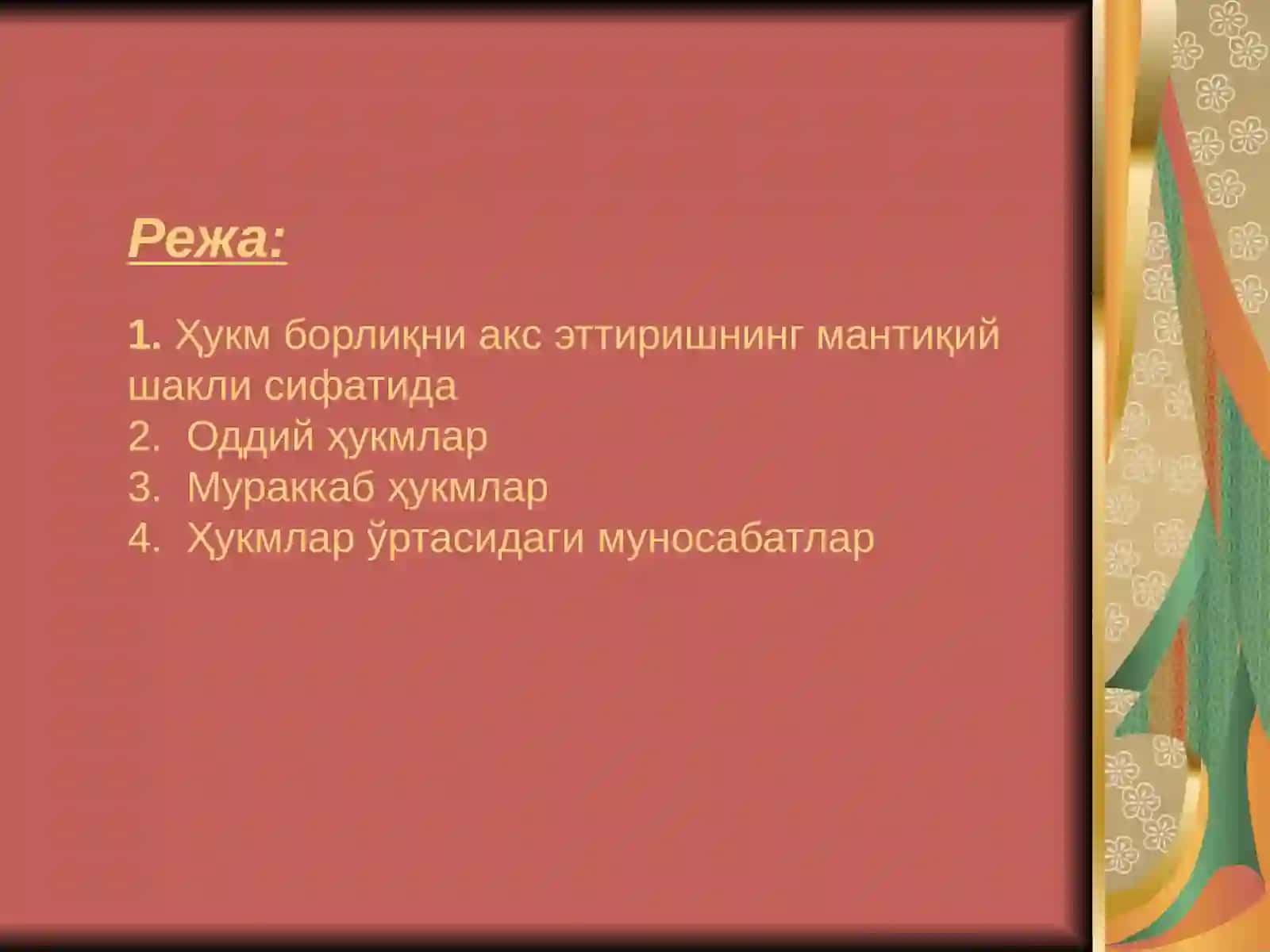 Режа:

1. Ҳукм борлиқни акс эттиришнинг мантиқий шакли сифатида
2. Оддий ҳукмлар
3. Мураккаб ҳукмлар
4. Ҳукмлар ўртасидаги муносабатлар